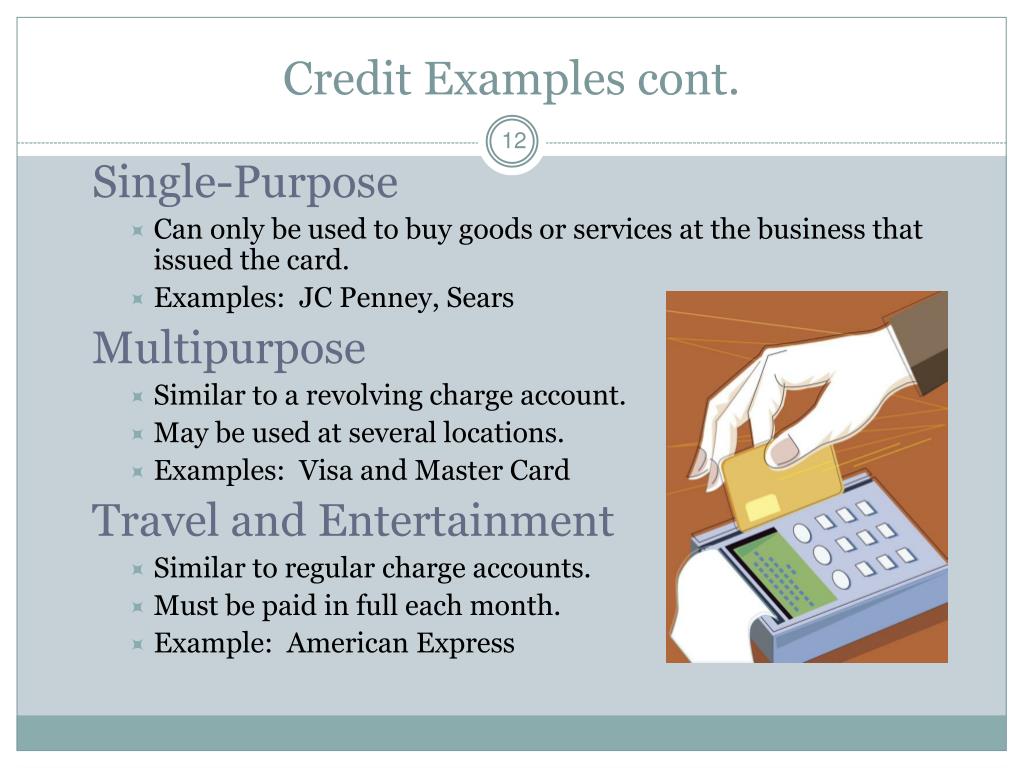 Credit Examples cont.

12

Single-Purpose
Can only be used to buy goods or services at the business that issued the card.
Examples: JC Penney, Sears

Multipurpose
Similar to a revolving charge account.
May be used at several locations.
Examples: Visa and Master Card

Travel and Entertainment
Similar to regular charge accounts.
Must be paid in full each month.
Example: American Express